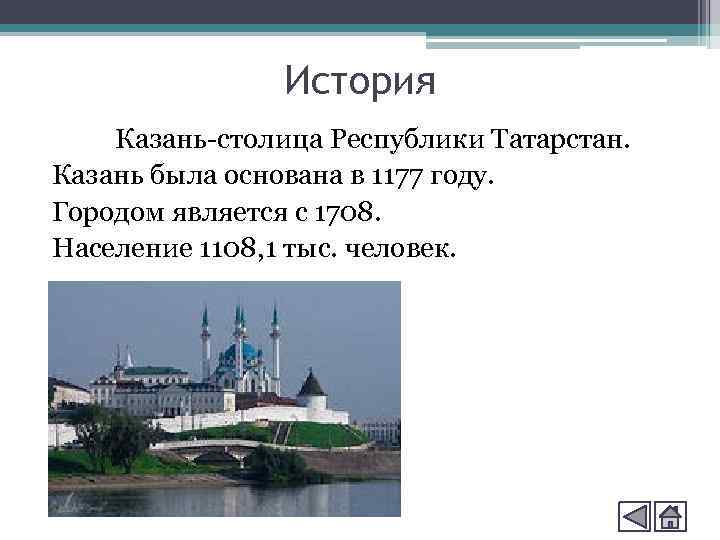 История

Казань-столица Республики Татарстан. Казань была основана в 1177 году. Городом является с 1708. Население 1108,1 тыс. человек.